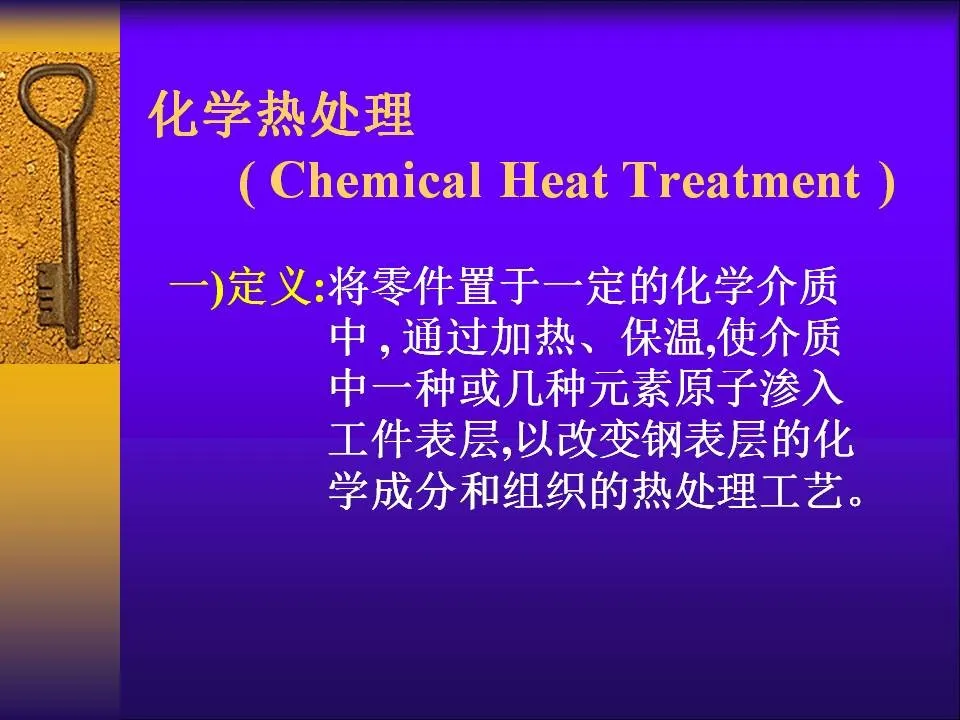 化学热处理
( Chemical Heat Treatment )

一)定义:将零件置于一定的化学介质中 , 通过加热、保温,使介质中一种或几种元素原子渗入工件表层,以改变钢表层的化学成分和组织的热处理工艺。